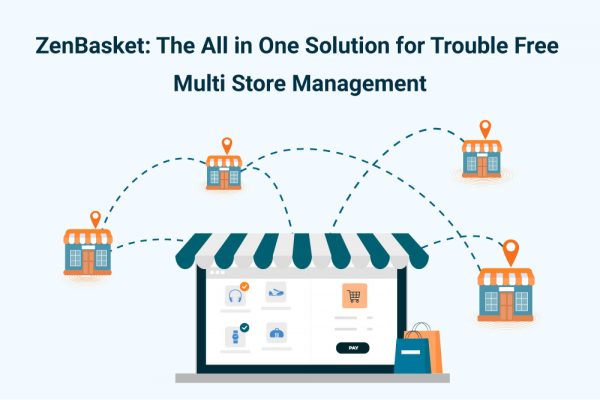 ZenBasket: The All in One Solution for Trouble Free Multi Store Management

PAY